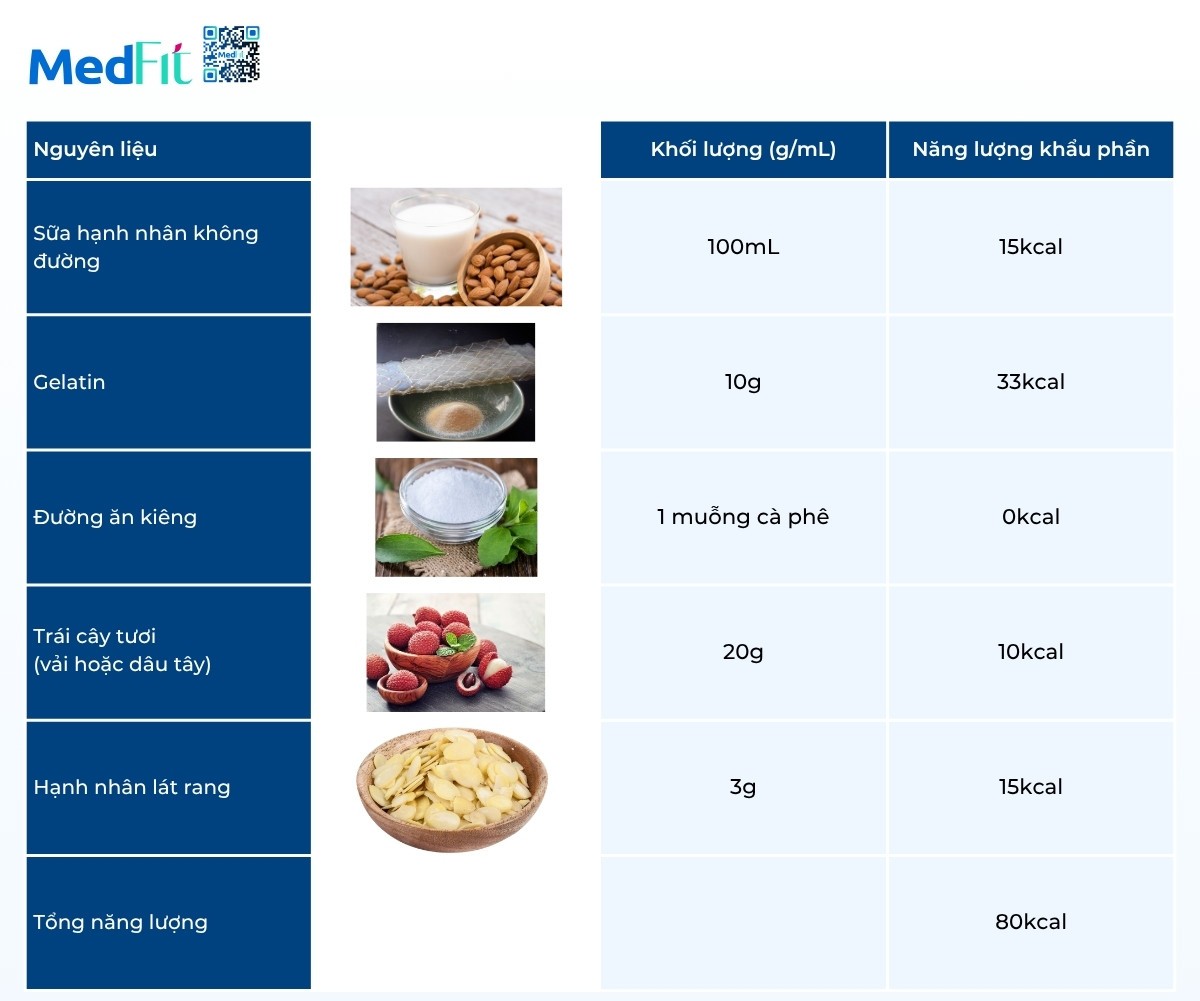 MedFit

| Nguyên liệu | | Khối lượng (g/mL) | Năng lượng khẩu phần |
|---|---|---|---|
| Sữa hạnh nhân không đường | | 100mL | 15kcal |
| Gelatin | | 10g | 33kcal |
| Đường ăn kiêng | | 1 muỗng cà phê | 0kcal |
| Trái cây tươi (vải hoặc dâu tây) | | 20g | 10kcal |
| Hạnh nhân lát rang | | 3g | 15kcal |
| Tổng năng lượng | | | 80kcal |